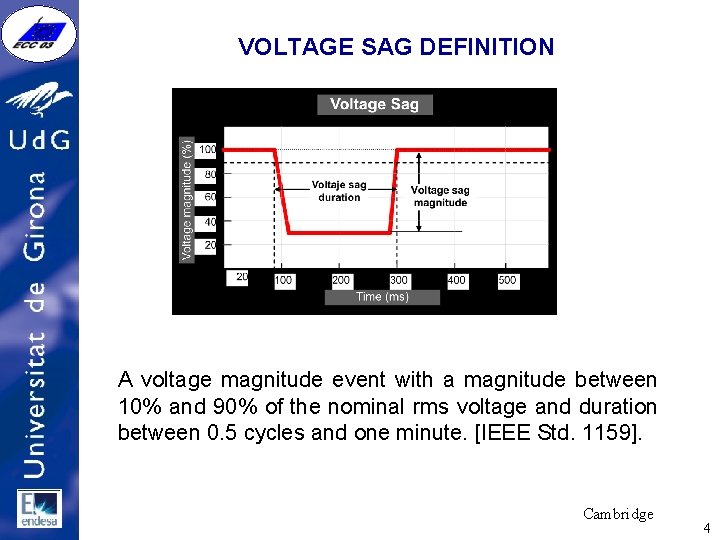 ECC 03

UdG

Universitat de Girona

endesa

VOLTAGE SAG DEFINITION

Voltage Sag

Voltage magnitude (%)

100
80
60
40
20

Voltaje sag duration

Voltage sag magnitude

20
100
200
300
400
500

Time (ms)

A voltage magnitude event with a magnitude between 10% and 90% of the nominal rms voltage and duration between 0.5 cycles and one minute. [IEEE Std. 1159].

Cambridge

4